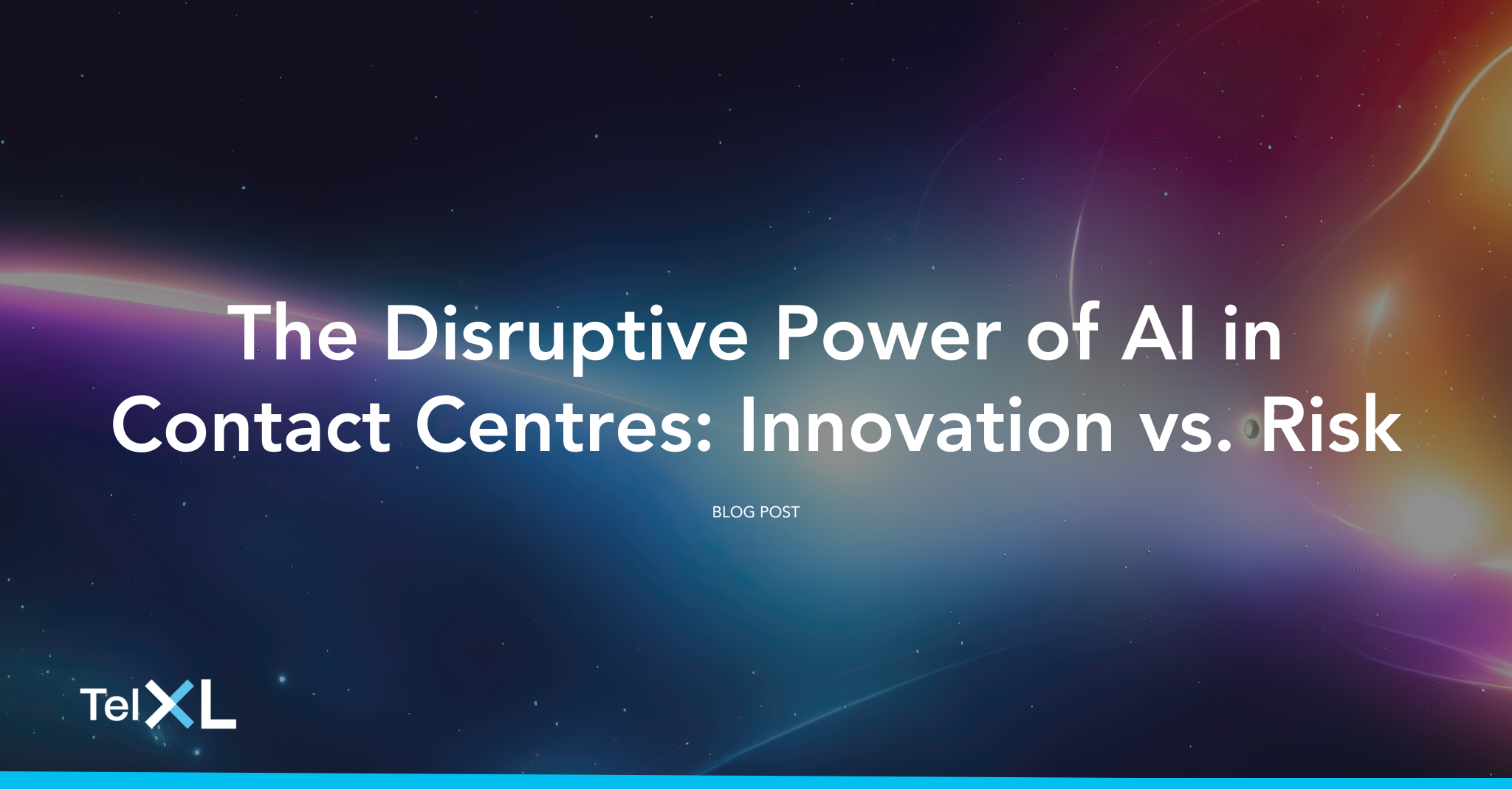 The Disruptive Power of AI in Contact Centres: Innovation vs. Risk

BLOG POST

TelXL